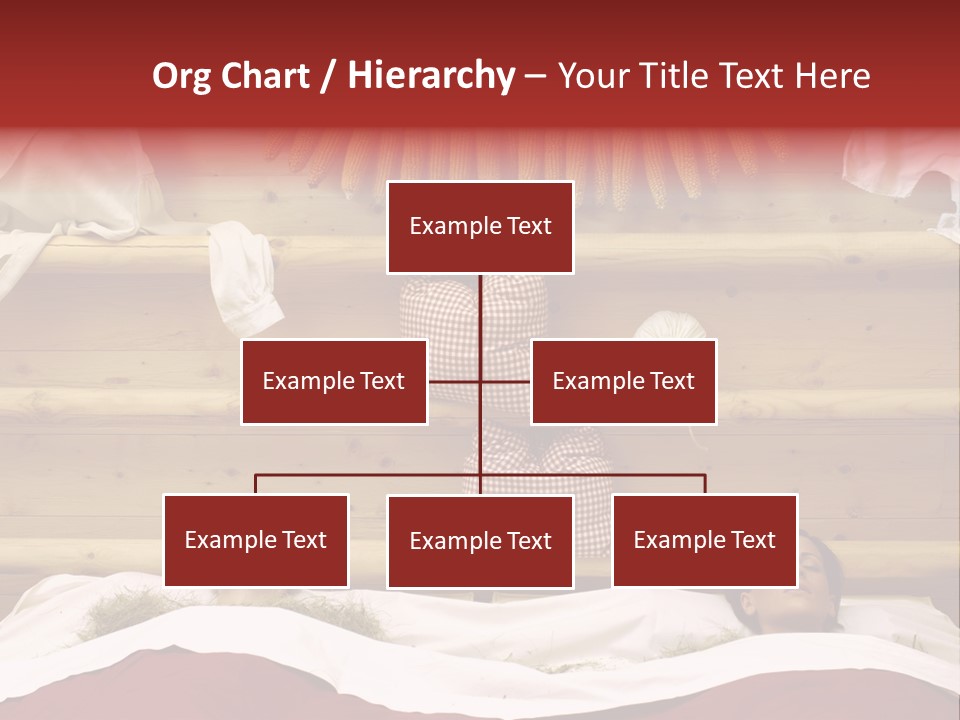 Org Chart / Hierarchy – Your Title Text Here

Example Text

Example Text

Example Text

Example Text

Example Text

Example Text